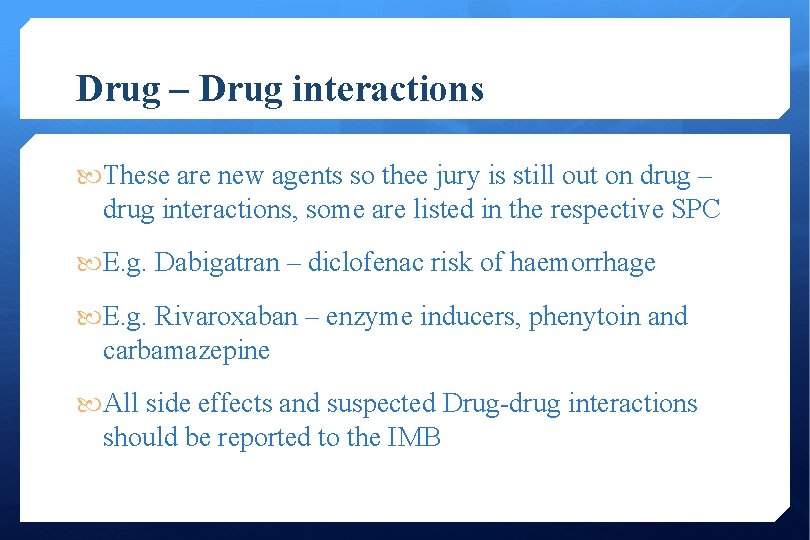 Drug – Drug interactions

These are new agents so thee jury is still out on drug – drug interactions, some are listed in the respective SPC

E.g. Dabigatran – diclofenac risk of haemorrhage

E.g. Rivaroxaban – enzyme inducers, phenytoin and carbamazepine

All side effects and suspected Drug-drug interactions should be reported to the IMB